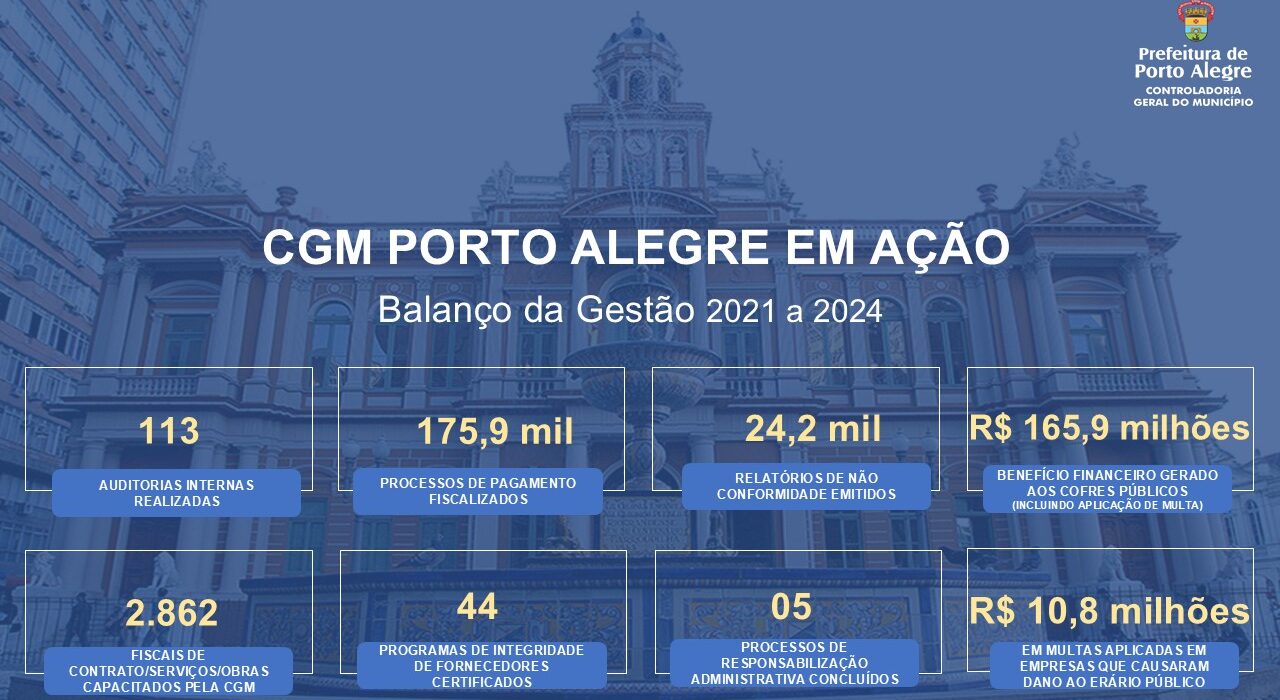 Prefeitura de Porto Alegre
CONTROLADORIA GERAL DO MUNICÍPIO

CGM PORTO ALEGRE EM AÇÃO

Balanço da Gestão 2021 a 2024

113
AUDITORIAS INTERNAS REALIZADAS

175,9 mil
PROCESSOS DE PAGAMENTO FISCALIZADOS

24,2 mil
RELATÓRIOS DE NÃO CONFORMIDADE EMITIDOS

R$ 165,9 milhões
BENEFÍCIO FINANCEIRO GERADO AOS COFRES PÚBLICOS
(INCLUINDO APLICAÇÃO DE MULTA)

2.862
FISCAIS DE CONTRATO/SERVIÇOS/OBRAS CAPACITADOS PELA CGM

44
PROGRAMAS DE INTEGRIDADE DE FORNECEDORES CERTIFICADOS

05
PROCESSOS DE RESPONSABILIZAÇÃO ADMINISTRATIVA CONCLUÍDOS

R$ 10,8 milhões
EM MULTAS APLICADAS EM EMPRESAS QUE CAUSARAM DANO AO ERÁRIO PÚBLICO